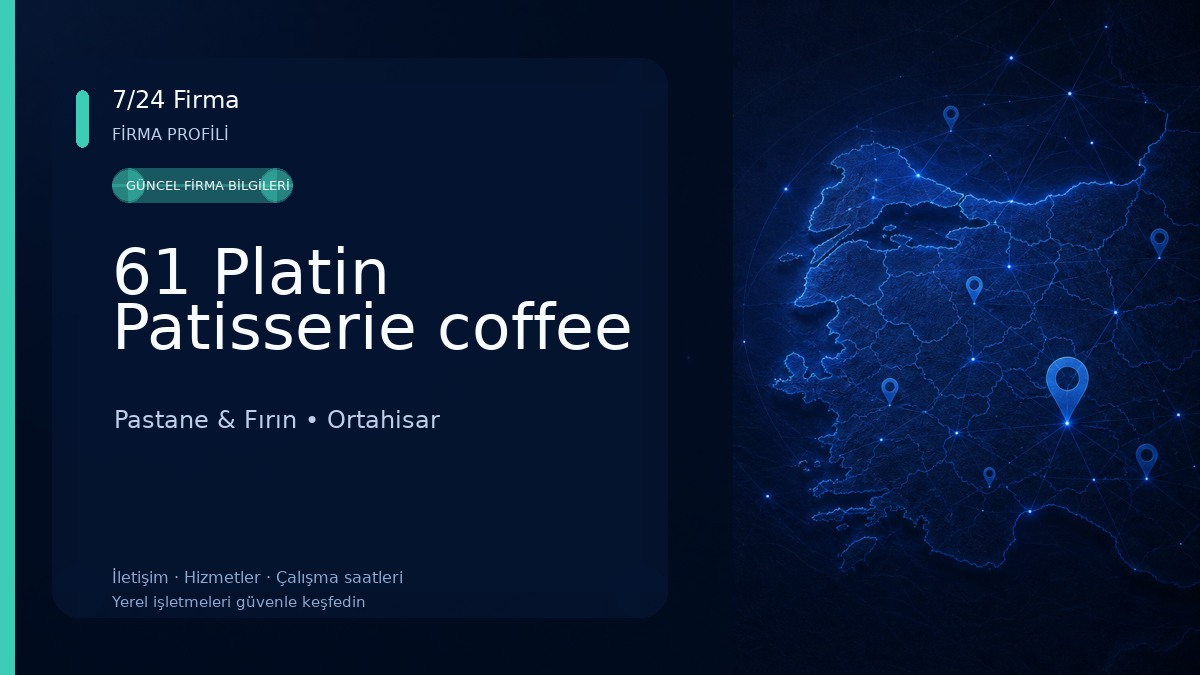 7/24 Firma
FİRMA PROFİLİ

GÜNCEL FİRMA BİLGİLERİ

61 Platin Patisserie coffee

Pastane & Fırın • Ortahisar

İletişim · Hizmetler · Çalışma saatleri
Yerel işletmeleri güvenle keşfedin